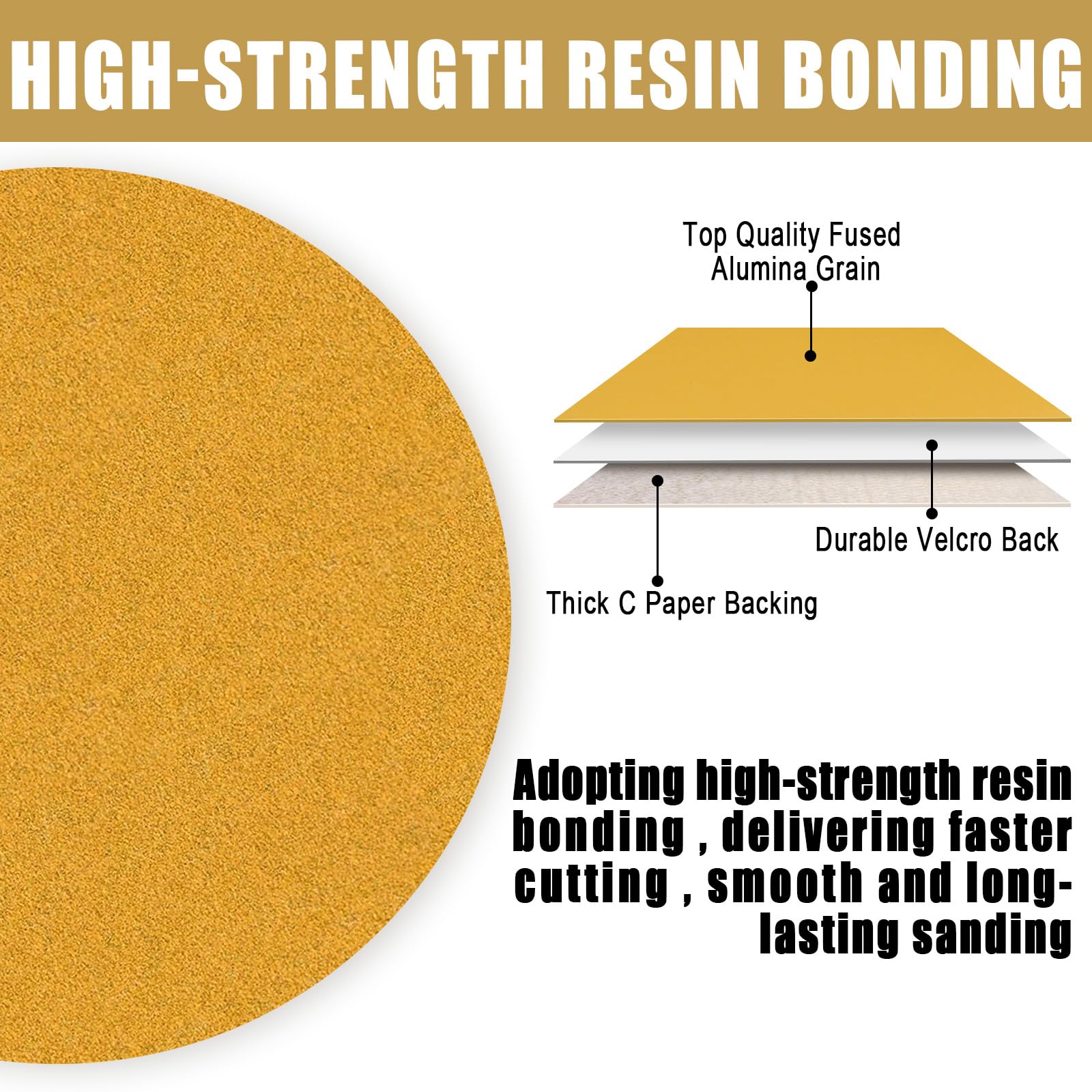 HIGH-STRENGTH RESIN BONDING

Top Quality Fused Alumina Grain

Durable Velcro Back

Thick C Paper Backing

Adopting high-strength resin bonding , delivering faster cutting , smooth and long-lasting sanding